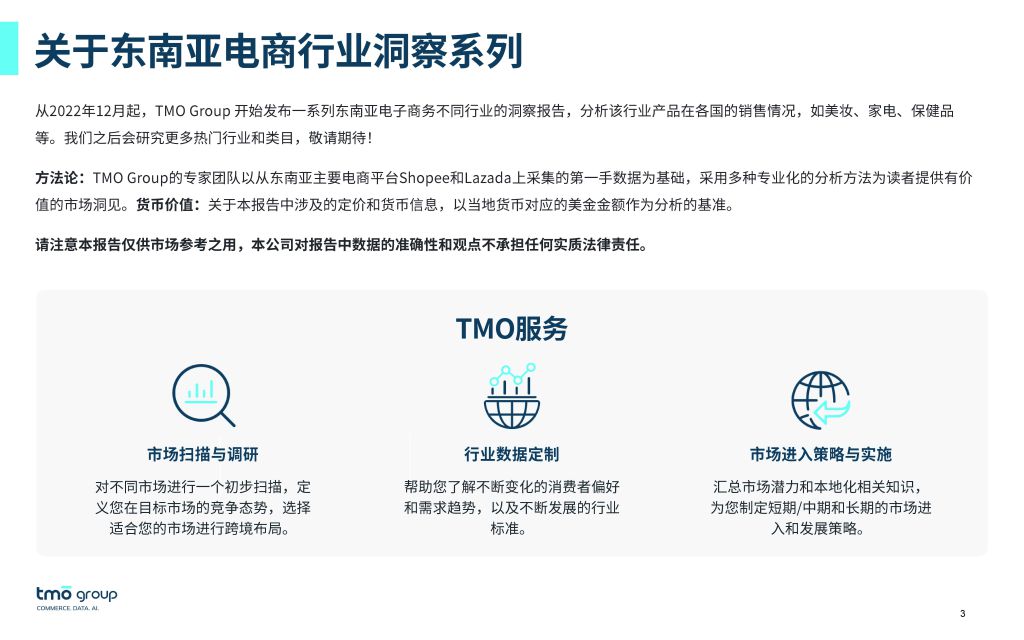 关于东南亚电商行业洞察系列

从2022年12月起，TMO Group 开始发布一系列东南亚电子商务不同行业的洞察报告，分析该行业产品在各国的销售情况，如美妆、家电、保健品等。我们之后会研究更多热门行业和类目，敬请期待！

方法论：TMO Group的专家团队以从东南亚主要电商平台Shopee和Lazada上采集的第一手数据为基础，采用多种专业化的分析方法为读者提供有价值的市场洞见。货币价值：关于本报告中涉及的定价和货币信息，以当地货币对应的美金金额作为分析的基准。

请注意本报告仅供市场参考之用，本公司对报告中数据的准确性和观点不承担任何实质法律责任。

TMO服务

市场扫描与调研

对不同市场进行一个初步扫描，定义您在目标市场的竞争态势，选择适合您的市场进行跨境布局。

行业数据定制

帮助您了解不断变化的消费者偏好和需求趋势，以及不断发展的行业标准。

市场进入策略与实施

汇总市场潜力和本地化相关知识，为您制定短期/中期和长期的市场进入和发展策略。

tmo group
COMMERCE. DATA. AI.

3